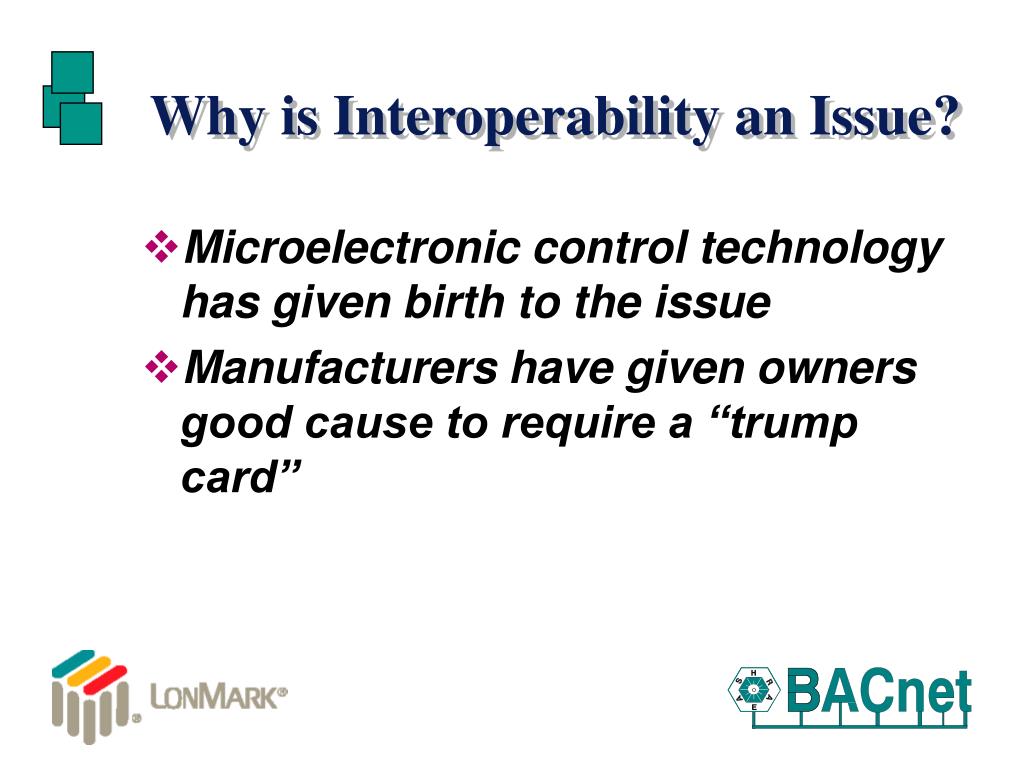 Why is Interoperability an Issue?

❖Microelectronic control technology has given birth to the issue

❖Manufacturers have given owners good cause to require a “trump card”

LONMARK®

ASHRAE BACnet